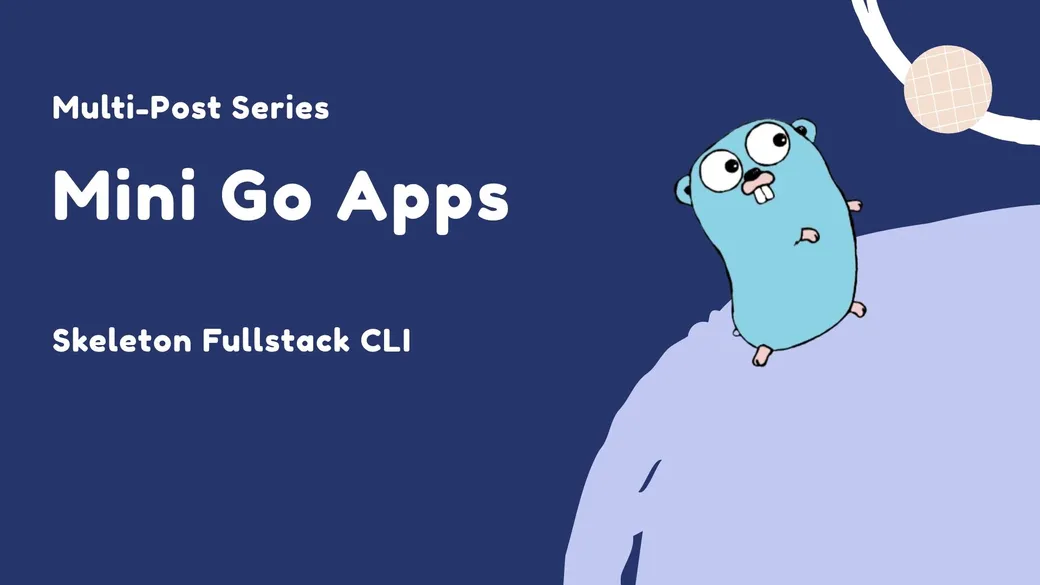 Multi-Post Series

Mini Go Apps

Skeleton Fullstack CLI